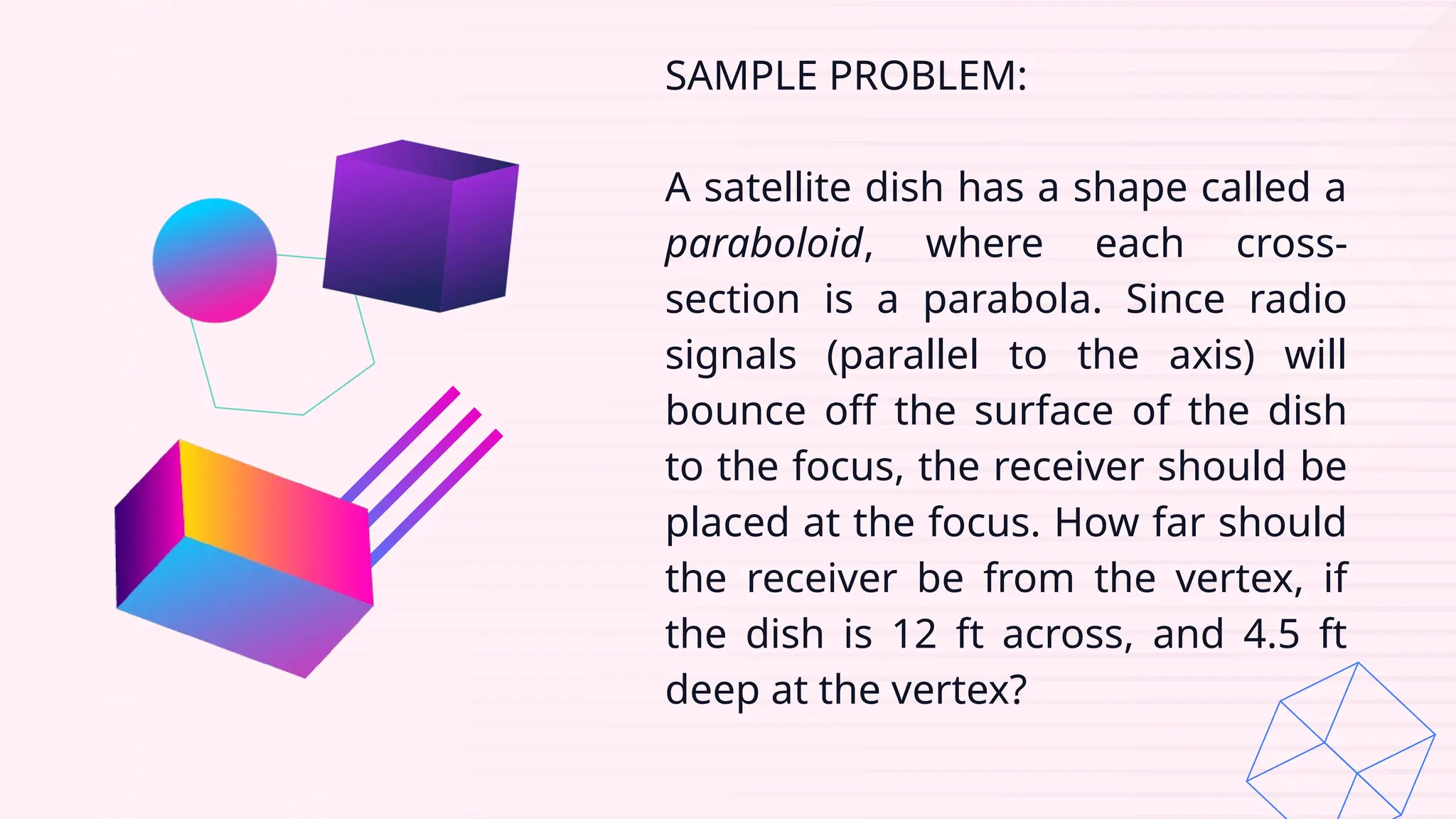 SAMPLE PROBLEM:

A satellite dish has a shape called a paraboloid, where each cross-section is a parabola. Since radio signals (parallel to the axis) will bounce off the surface of the dish to the focus, the receiver should be placed at the focus. How far should the receiver be from the vertex, if the dish is 12 ft across, and 4.5 ft deep at the vertex?